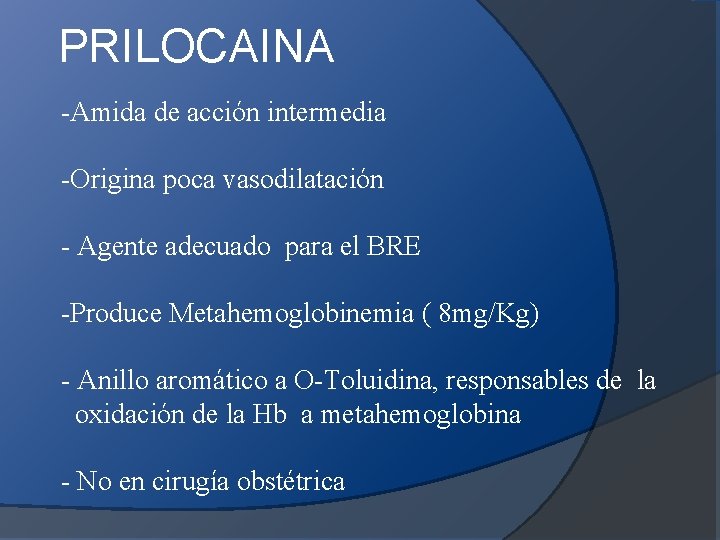 PRILOCAINA

-Amida de acción intermedia

-Origina poca vasodilatación

- Agente adecuado para el BRE

-Produce Metahemoglobinemia ( 8mg/Kg)

- Anillo aromático a O-Toluidina, responsables de la oxidación de la Hb a metahemoglobina

- No en cirugía obstétrica